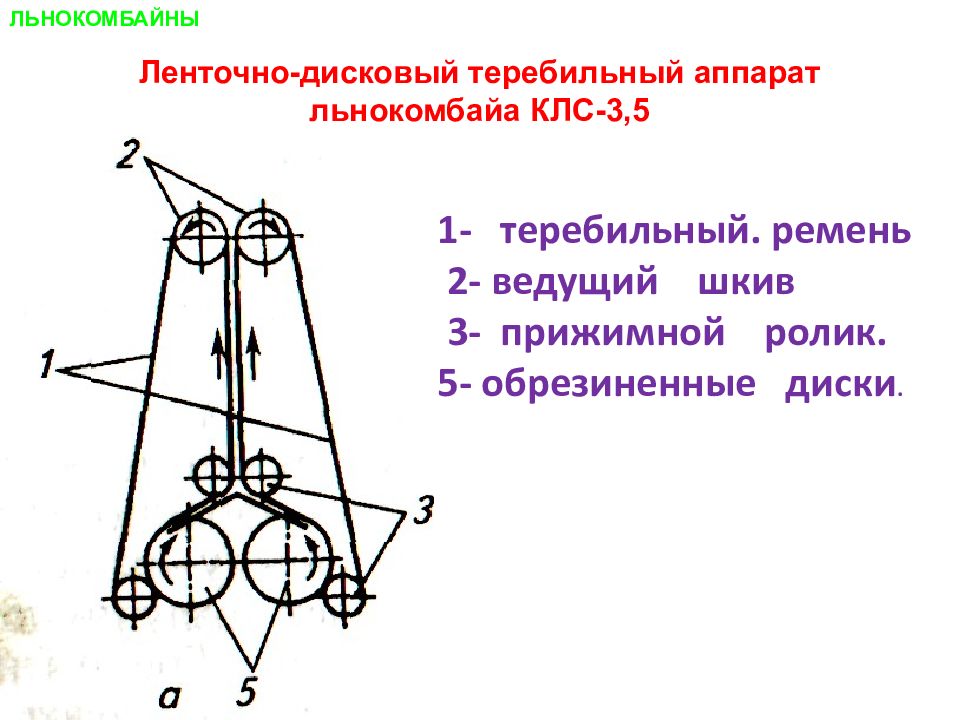 ЛЬНОКОМБАЙНЫ

Ленточно-дисковый теребильный аппарат льнокомбайа КЛС-3,5

2

1

3

5

а

1- теребильный. ремень
2- ведущий шкив
3- прижимной ролик.
5- обрезиненные диски.